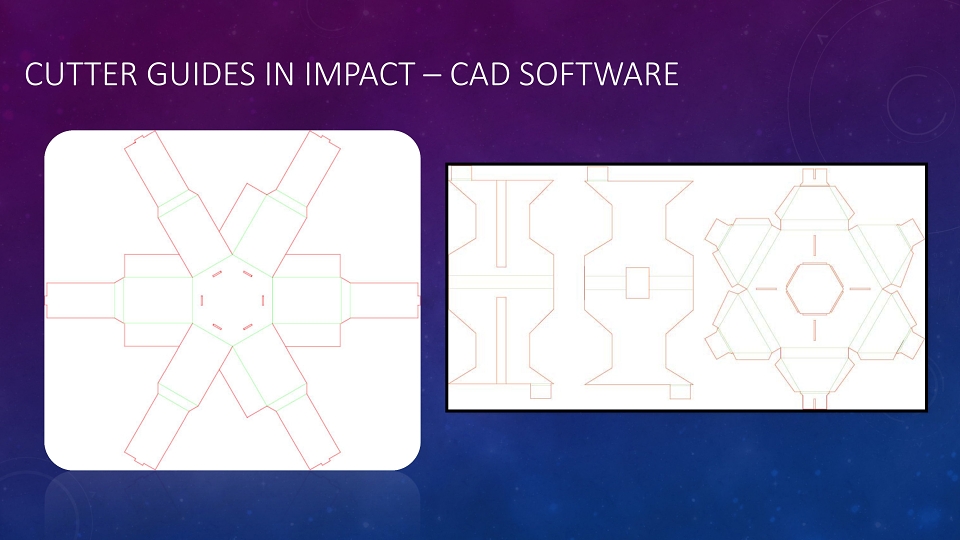 CUTTER GUIDES IN IMPACT – CAD SOFTWARE